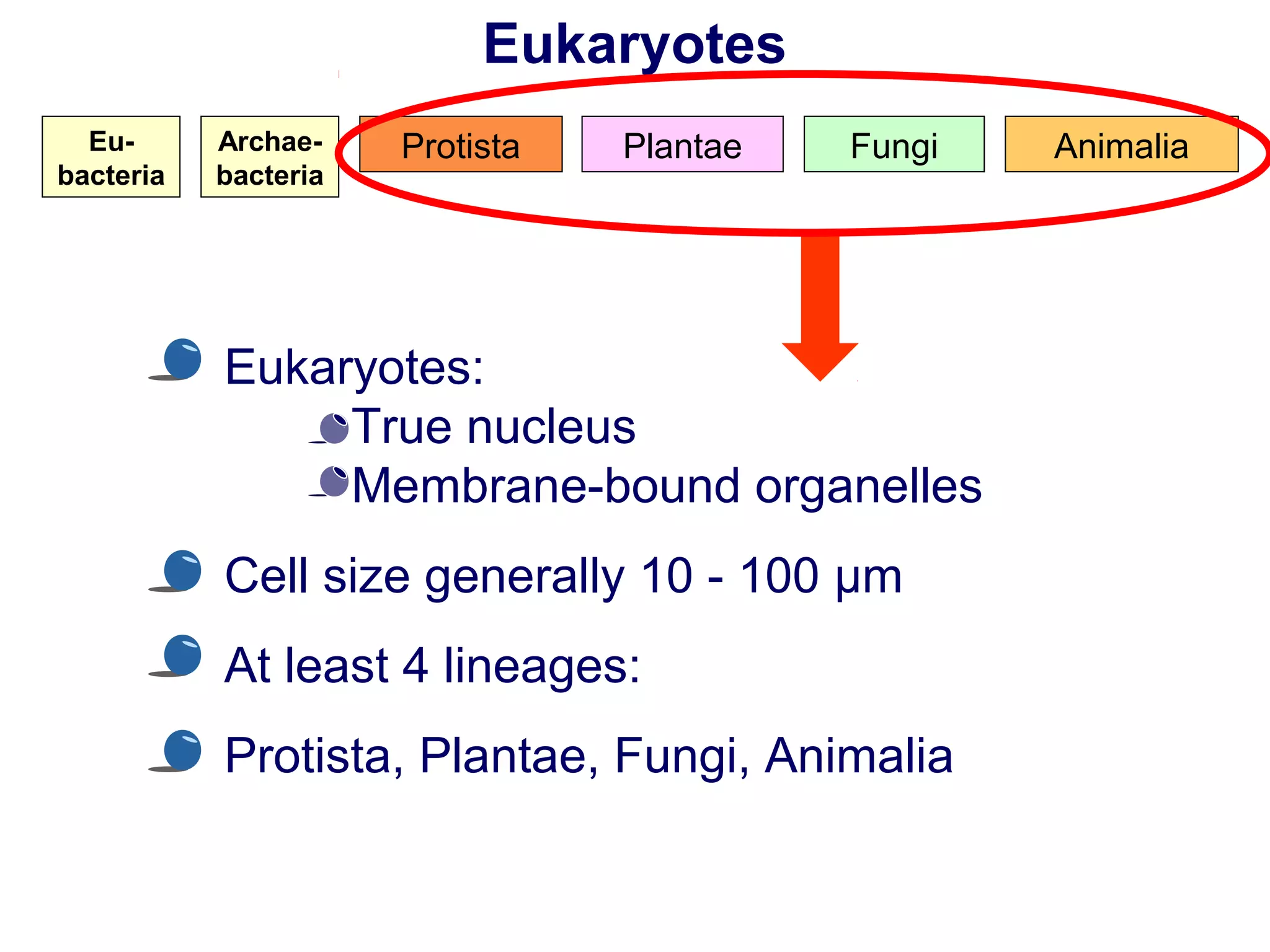 Eukaryotes

Eu-bacteria

Archae-bacteria

Protista

Plantae

Fungi

Animalia

Eukaryotes:

True nucleus

Membrane-bound organelles

Cell size generally 10 - 100 µm

At least 4 lineages:

Protista, Plantae, Fungi, Animalia